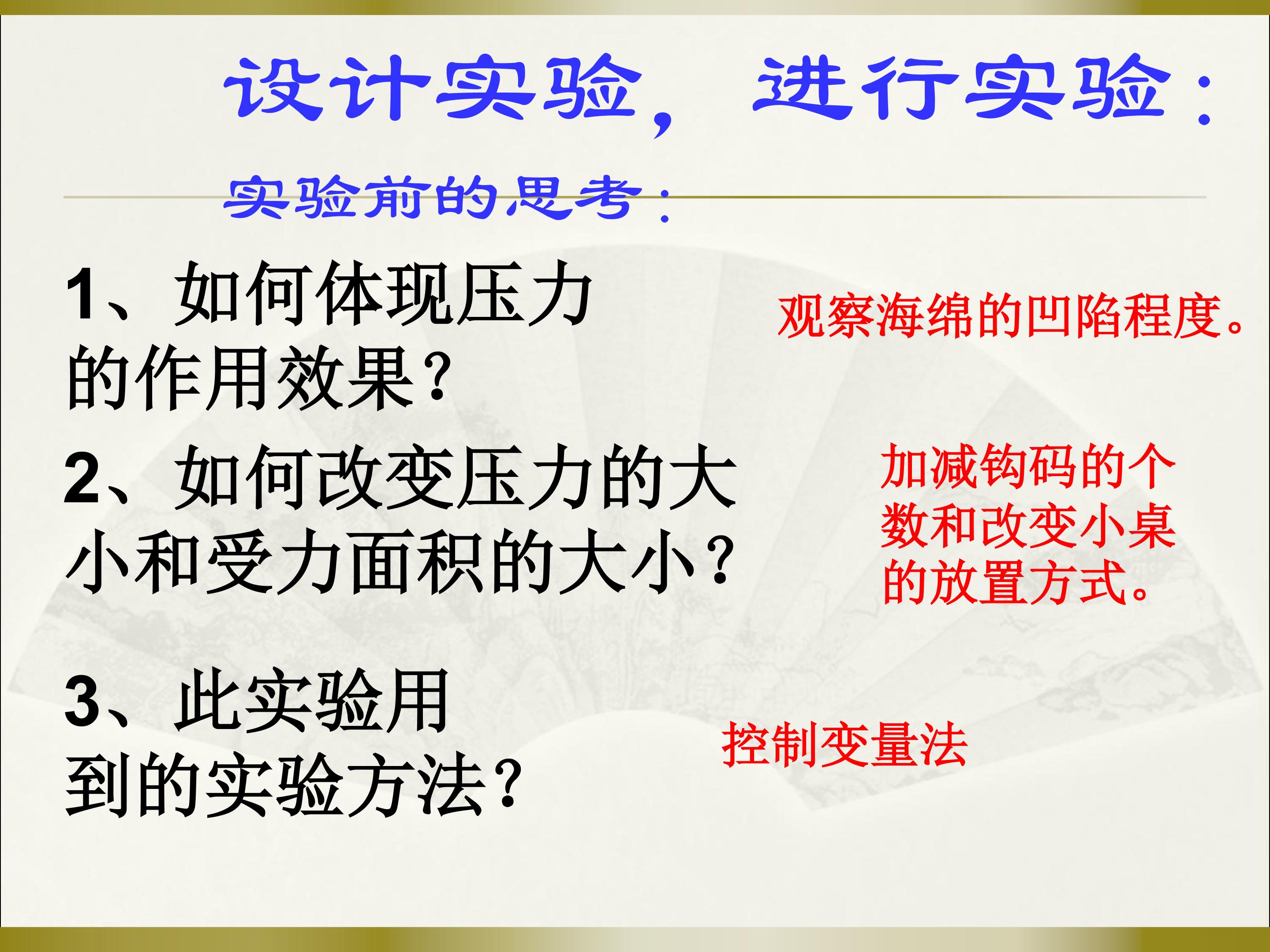 设计实验，进行实验：

实验前的思考：

1、如何体现压力的作用效果？

观察海绵的凹陷程度。

2、如何改变压力的大小和受力面积的大小？

加减钩码的个数和改变小桌的放置方式。

3、此实验用到的实验方法？

控制变量法